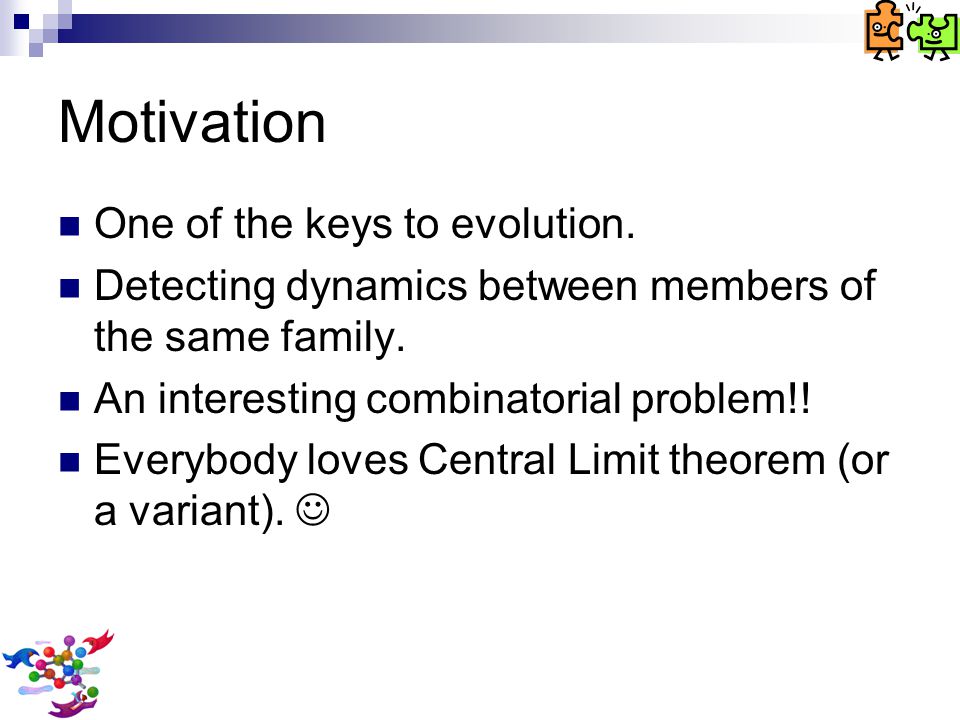 Motivation

One of the keys to evolution.

Detecting dynamics between members of the same family.

An interesting combinatorial problem!!

Everybody loves Central Limit theorem (or a variant). ☺